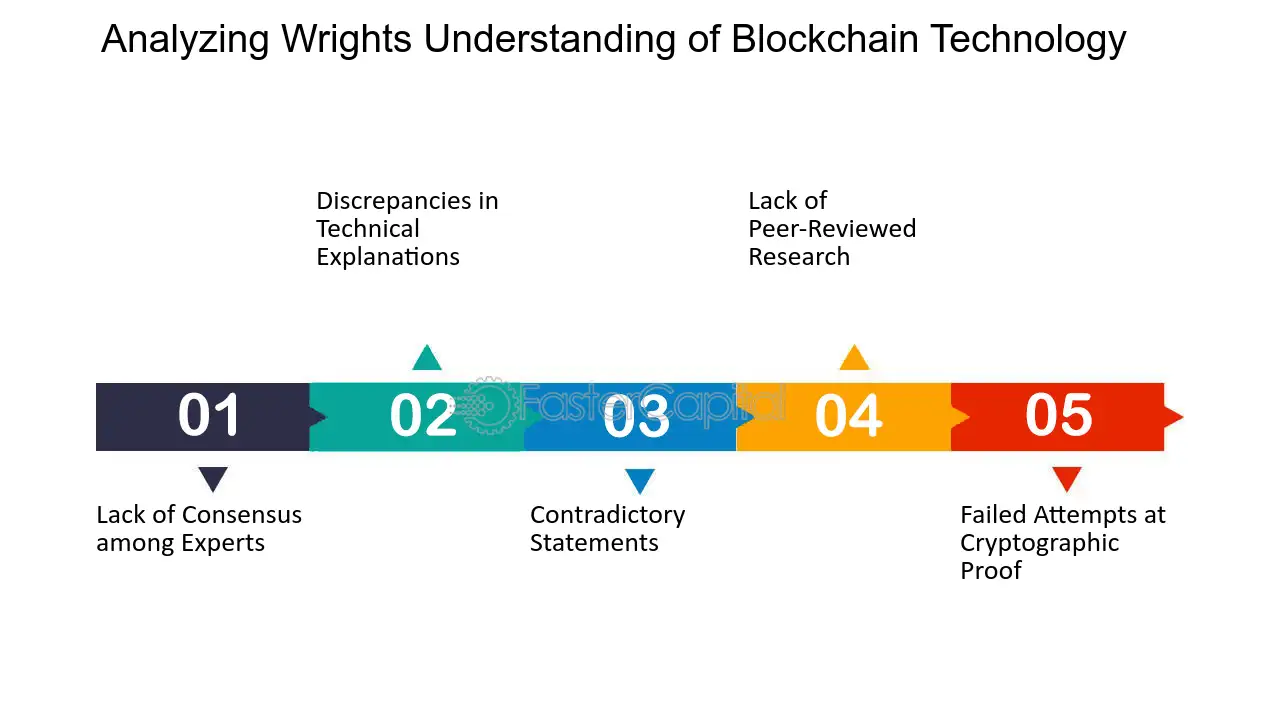 Analyzing Wrights Understanding of Blockchain Technology

Discrepancies in Technical Explanations

Lack of Peer-Reviewed Research

01

02

03

04

05

Lack of Consensus among Experts

Contradictory Statements

Failed Attempts at Cryptographic Proof

FasterCapital